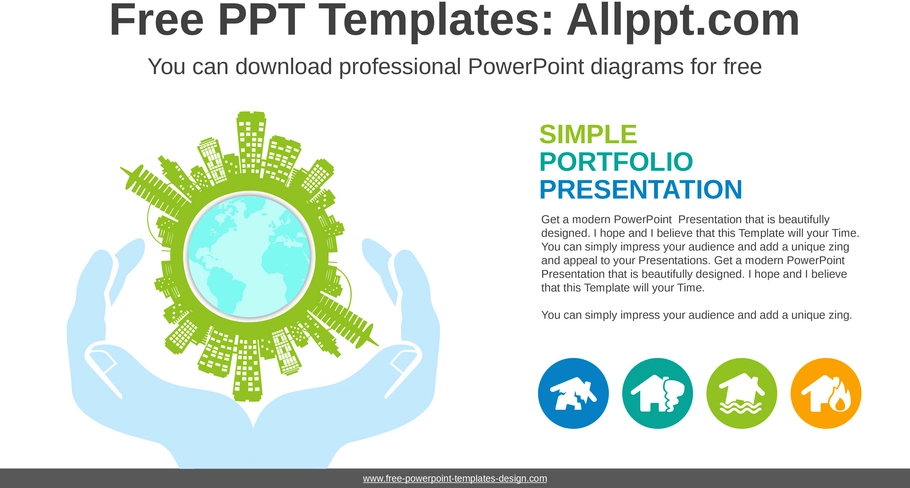 Free PPT Templates: Allppt.com

You can download professional PowerPoint diagrams for free

SIMPLE
PORTFOLIO
PRESENTATION

Get a modern PowerPoint Presentation that is beautifully designed. I hope and I believe that this Template will your Time. You can simply impress your audience and add a unique zing and appeal to your Presentations. Get a modern PowerPoint Presentation that is beautifully designed. I hope and I believe that this Template will your Time.

You can simply impress your audience and add a unique zing.

www.free-powerpoint-templates-design.com